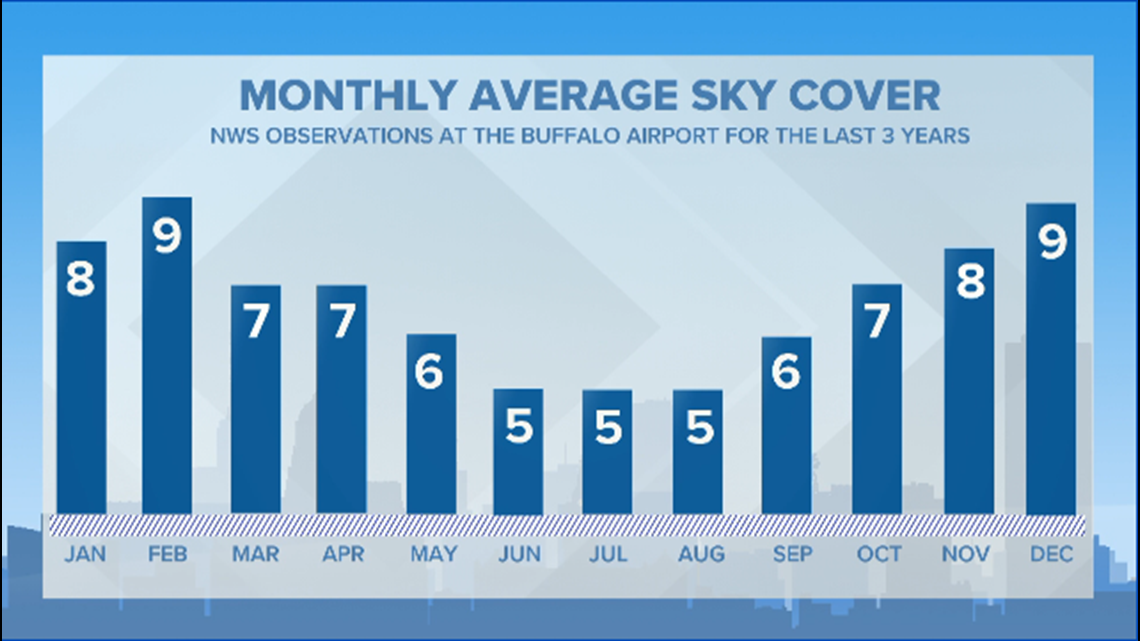 MONTHLY AVERAGE SKY COVER
NWS OBSERVATIONS AT THE BUFFALO AIRPORT FOR THE LAST 3 YEARS

8 9 7 7 6 5 5 5 6 7 8 9

JAN FEB MAR APR MAY JUN JUL AUG SEP OCT NOV DEC